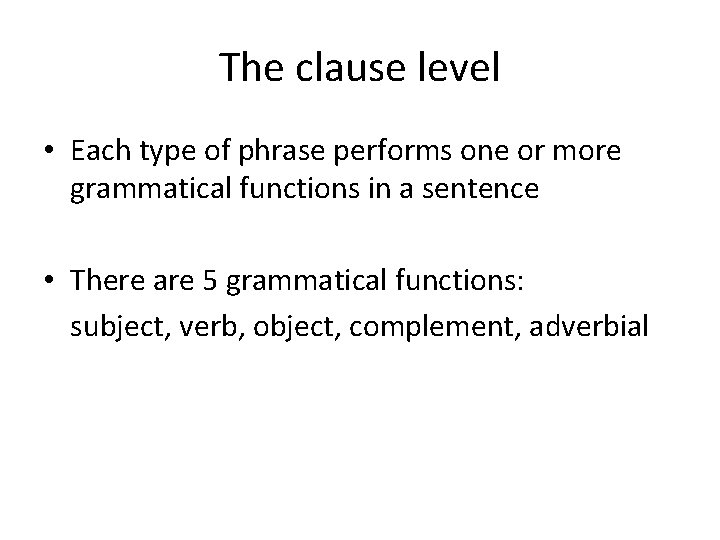 The clause level

• Each type of phrase performs one or more grammatical functions in a sentence

• There are 5 grammatical functions:
subject, verb, object, complement, adverbial